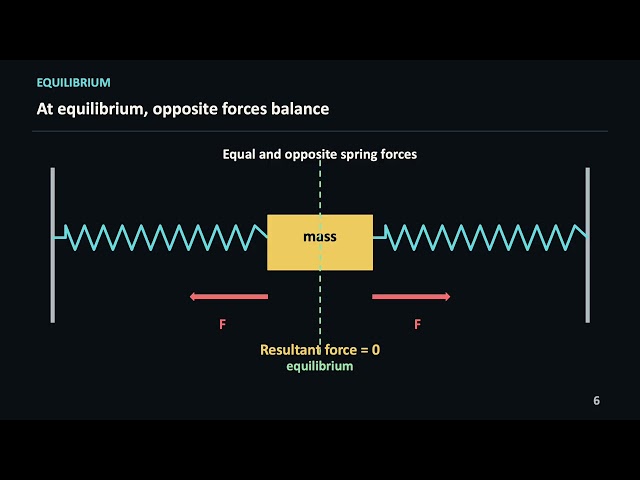 EQUILIBRIUM

At equilibrium, opposite forces balance

Equal and opposite spring forces

mass

F

F

Resultant force = 0
equilibrium

6